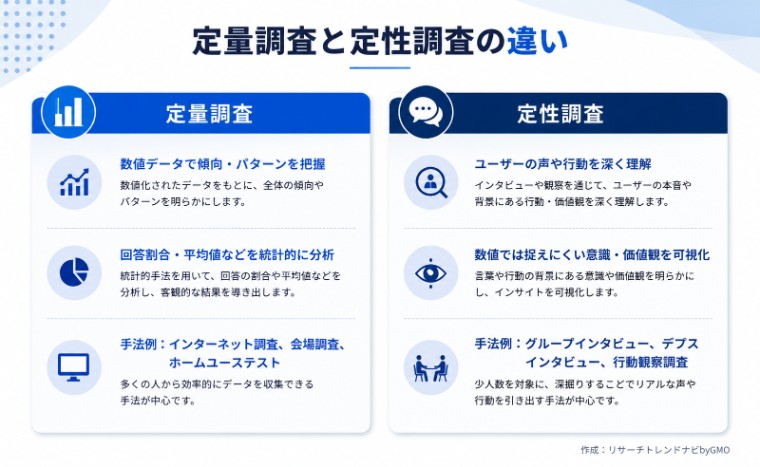 定量調査と定性調査の違い

定量調査

数値データで傾向・パターンを把握
数値化されたデータをもとに、全体の傾向やパターンを明らかにします。

回答割合・平均値などを統計的に分析
統計的手法を用いて、回答の割合や平均値などを分析し、客観的な結果を導き出します。

手法例：インターネット調査、会場調査、ホームユーステスト
多くの人から効率的にデータを収集できる手法が中心です。

定性調査

ユーザーの声や行動を深く理解
インタビューや観察を通じて、ユーザーの本音や背景にある行動・価値観を深く理解します。

数値では捉えにくい意識・価値観を可視化
言葉や行動の背景にある意識や価値観を明らかにし、インサイトを可視化します。

手法例：グループインタビュー、デプスインタビュー、行動観察調査
少人数を対象に、深掘りすることでリアルな声や行動を引き出す手法が中心です。

作成：リサーチトレンドナビbyGMO